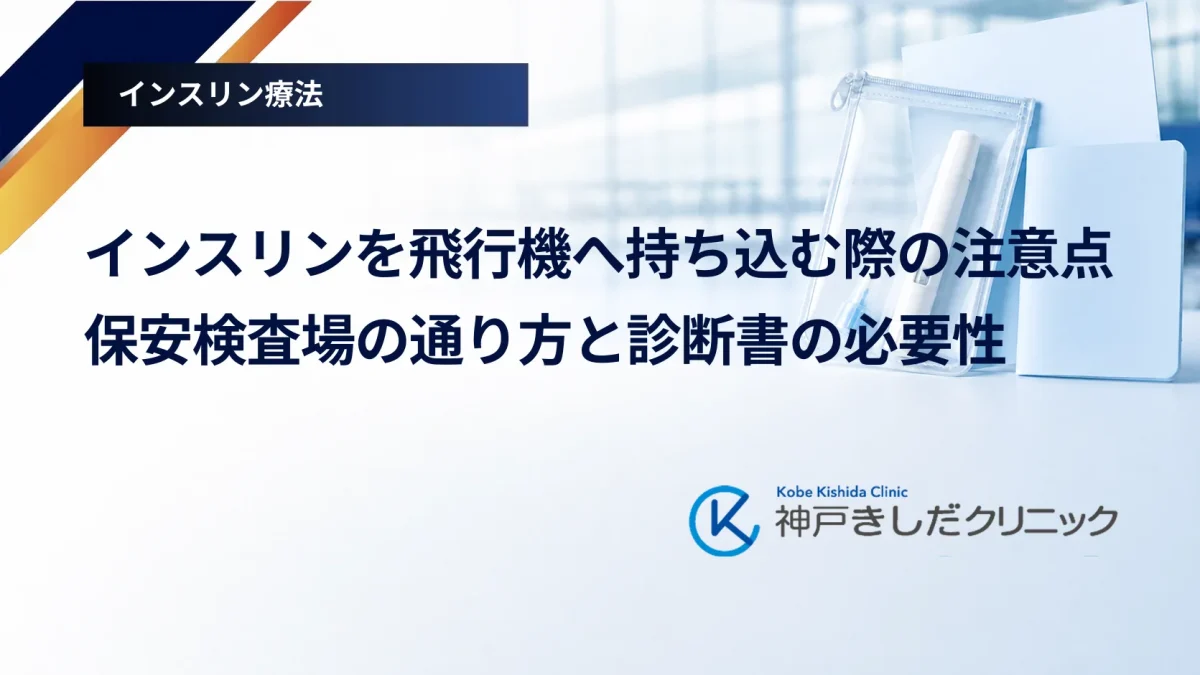 インスリン療法

インスリンを飛行機へ持ち込む際の注意点
保安検査場の通り方と診断書の必要性

Kobe Kishida Clinic
神戸きしだクリニック